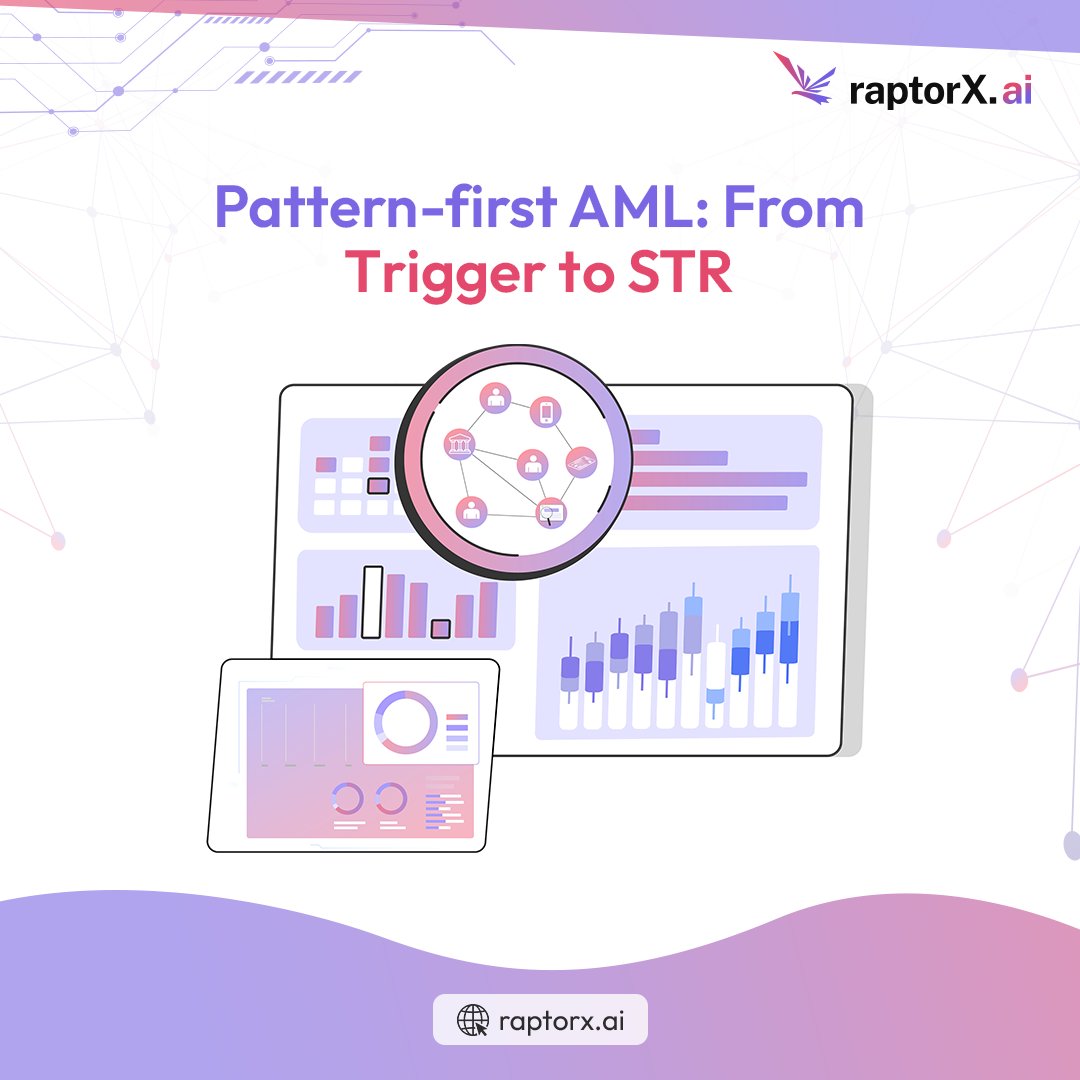 raptorX.ai

Pattern-first AML: From Trigger to STR

raptorx.ai